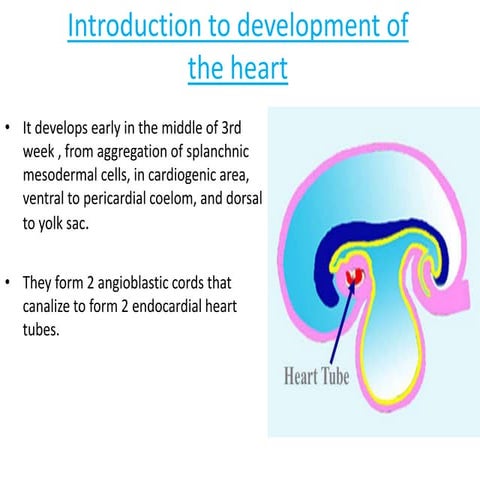 Introduction to development of the heart

• It develops early in the middle of 3rd week , from aggregation of splanchnic mesodermal cells, in cardiogenic area, ventral to pericardial coelom, and dorsal to yolk sac.

• They form 2 angioblastic cords that canalize to form 2 endocardial heart tubes.

Heart Tube